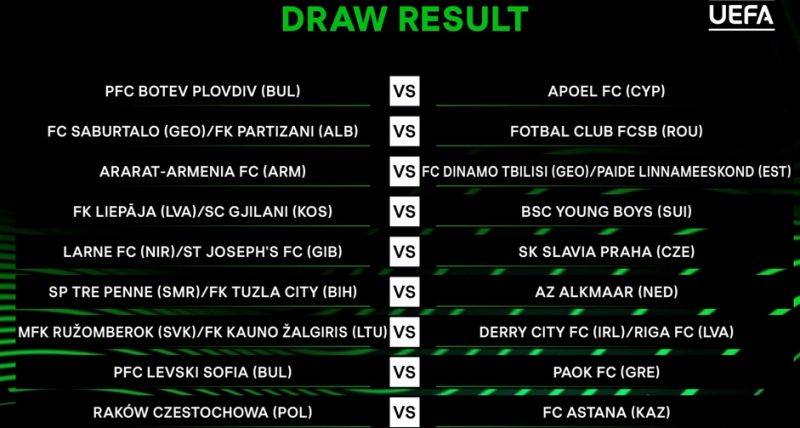 DRAW RESULT

UEFA

| | | |
|---|---|---|
| PFC BOTEV PLOVDIV (BUL) | VS | APOEL FC (CYP) |
| FC SABURTALO (GEO)/FK PARTIZANI (ALB) | VS | FOTBAL CLUB FCSB (ROU) |
| ARARAT-ARMENIA FC (ARM) | VS | FC DINAMO TBILISI (GEO)/PAIDE LINNAMEESKOND (EST) |
| FK LIEPĀJA (LVA)/SC GJILANI (KOS) | VS | BSC YOUNG BOYS (SUI) |
| LARNE FC (NIR)/ST JOSEPH'S FC (GIB) | VS | SK SLAVIA PRAHA (CZE) |
| SP TRE PENNE (SMR)/FK TUZLA CITY (BIH) | VS | AZ ALKMAAR (NED) |
| MFK RUŽOMBEROK (SVK)/FK KAUNO ŽALGIRIS (LTU) | VS | DERRY CITY FC (IRL)/RIGA FC (LVA) |
| PFC LEVSKI SOFIA (BUL) | VS | PAOK FC (GRE) |
| RAKÓW CZESTOCHOWA (POL) | VS | FC ASTANA (KAZ) |